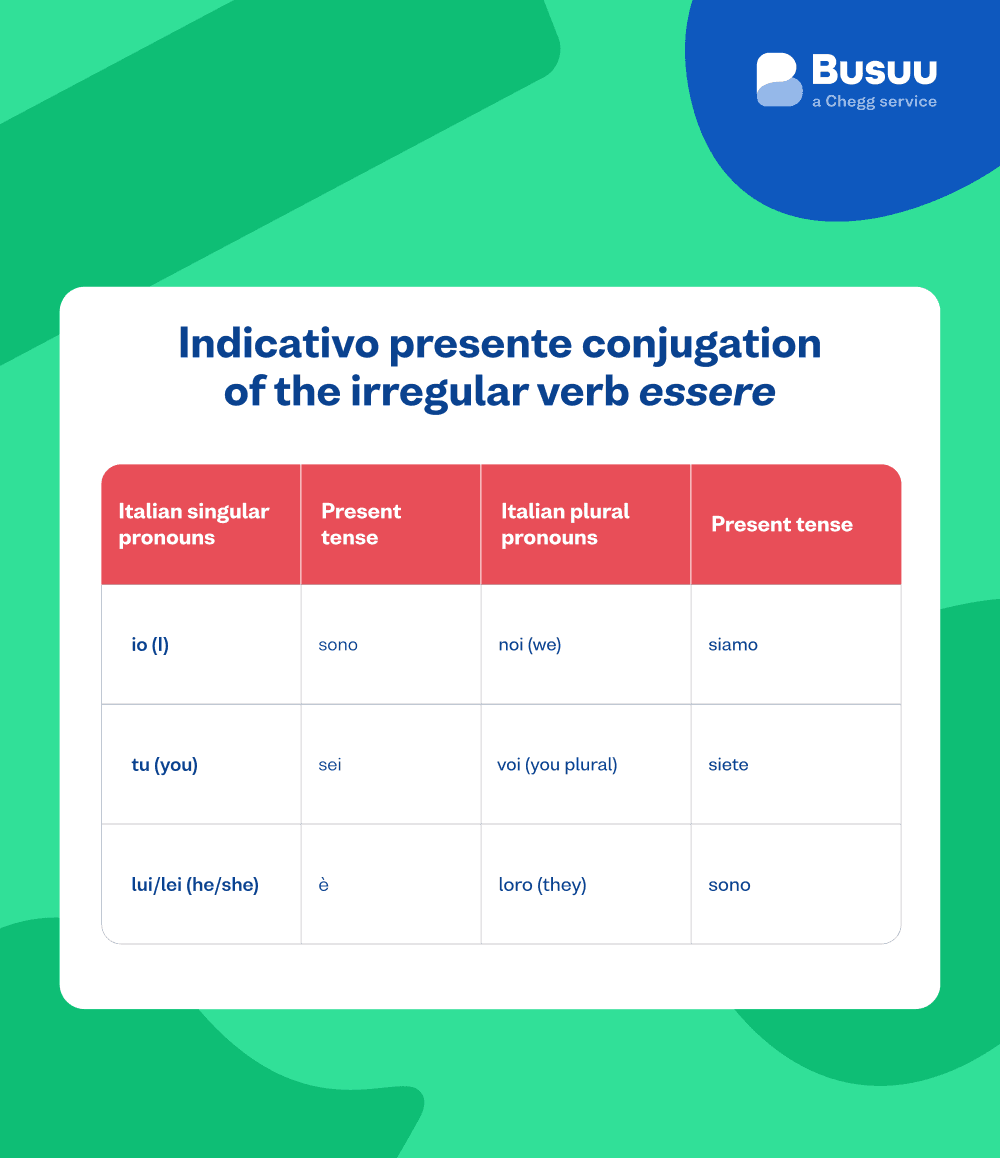 Busuu
a Chegg service

Indicativo presente conjugation of the irregular verb essere

| Italian singular pronouns | Present tense | Italian plural pronouns | Present tense |
|---|---|---|---|
| io (I) | sono | noi (we) | siamo |
| tu (you) | sei | voi (you plural) | siete |
| lui/lei (he/she) | è | loro (they) | sono |